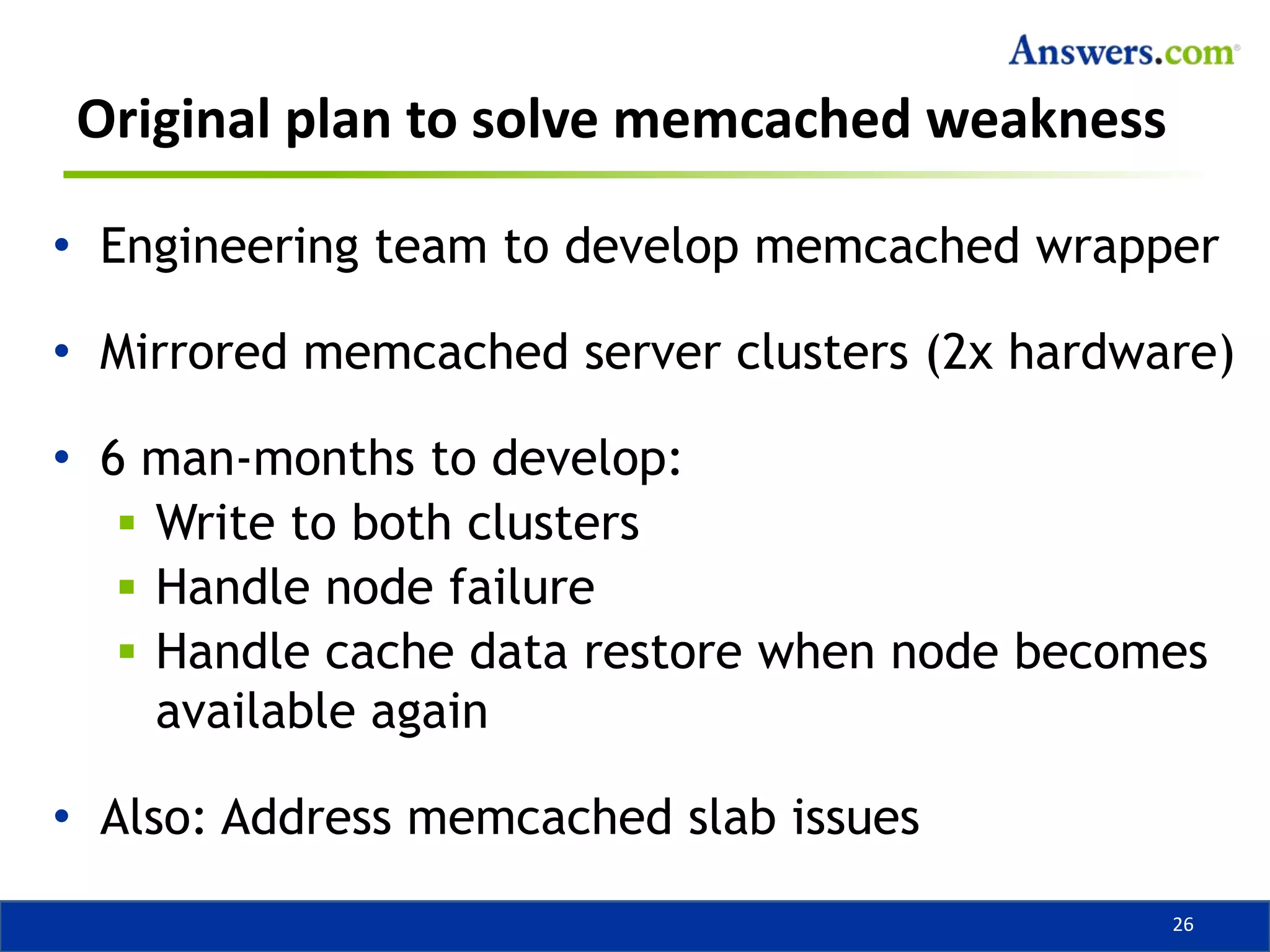 Answers.com®

Original plan to solve memcached weakness

• Engineering team to develop memcached wrapper

• Mirrored memcached server clusters (2x hardware)

• 6 man-months to develop:
▪ Write to both clusters
▪ Handle node failure
▪ Handle cache data restore when node becomes available again

• Also: Address memcached slab issues

26